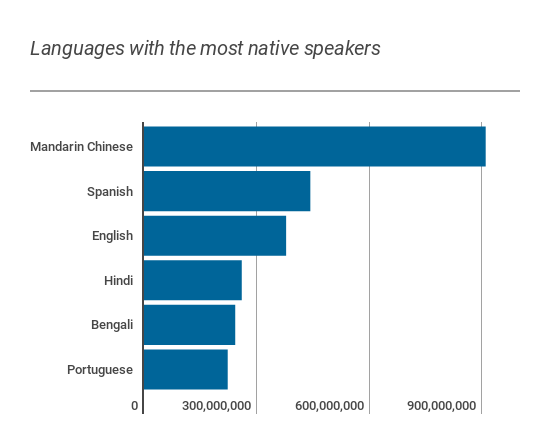 Languages with the most native speakers

Mandarin Chinese
Spanish
English
Hindi
Bengali
Portuguese

0
300,000,000
600,000,000
900,000,000